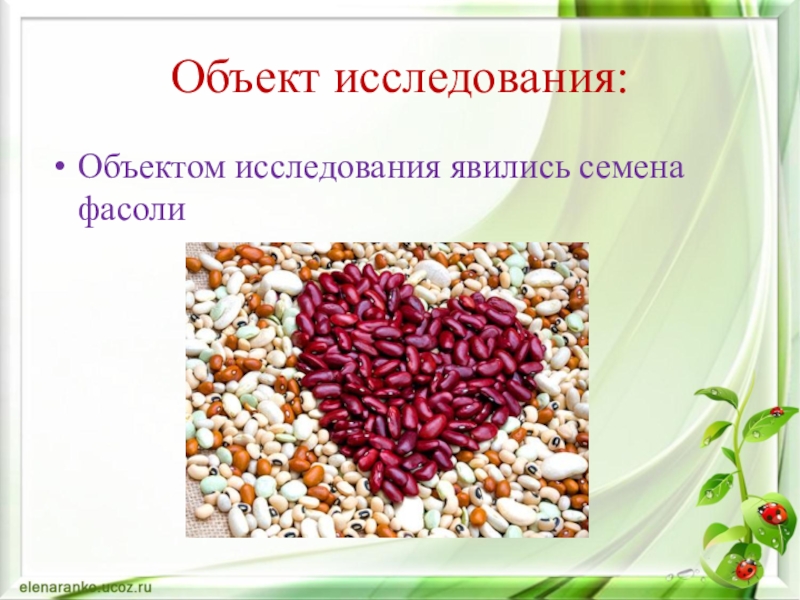 Объект исследования:

• Объектом исследования явились семена фасоли

elenaranko.ucoz.ru